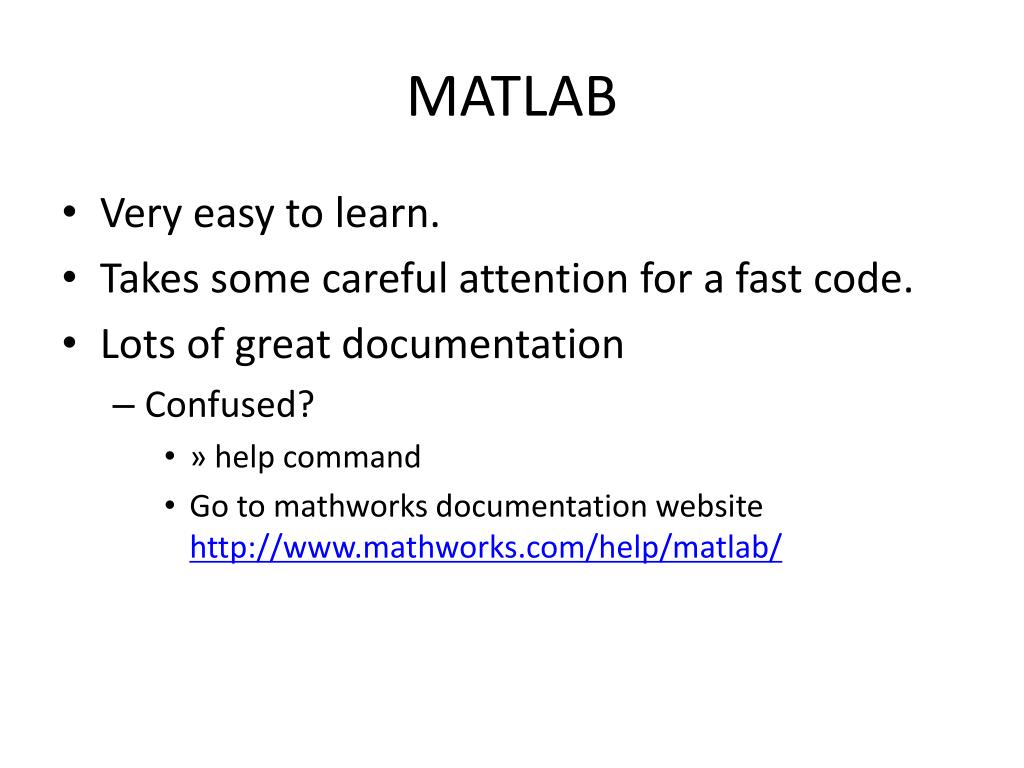 MATLAB

• Very easy to learn.
• Takes some careful attention for a fast code.
• Lots of great documentation
– Confused?
• » help command
• Go to mathworks documentation website http://www.mathworks.com/help/matlab/